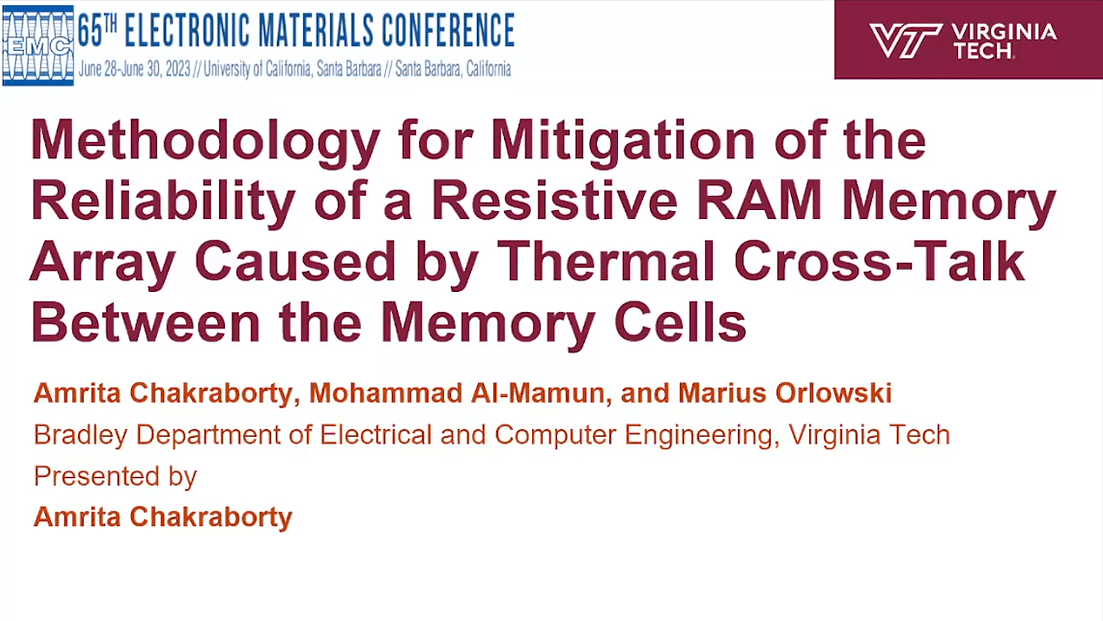 EMC 65TH ELECTRONIC MATERIALS CONFERENCE
June 28-June 30, 2023 // University of California, Santa Barbara // Santa Barbara, California

VT VIRGINIA TECH.

Methodology for Mitigation of the Reliability of a Resistive RAM Memory Array Caused by Thermal Cross-Talk Between the Memory Cells

Amrita Chakraborty, Mohammad Al-Mamun, and Marius Orlowski
Bradley Department of Electrical and Computer Engineering, Virginia Tech
Presented by
Amrita Chakraborty